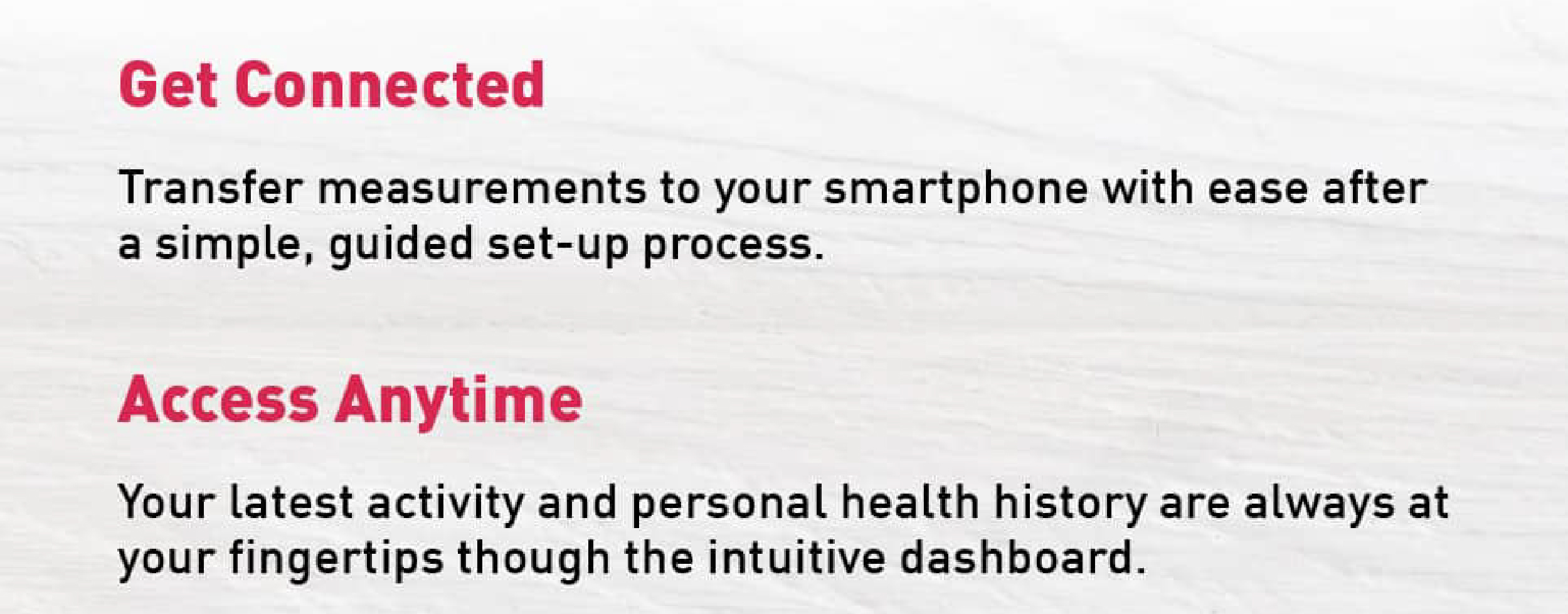 Get Connected

Transfer measurements to your smartphone with ease after a simple, guided set-up process.

Access Anytime

Your latest activity and personal health history are always at your fingertips though the intuitive dashboard.